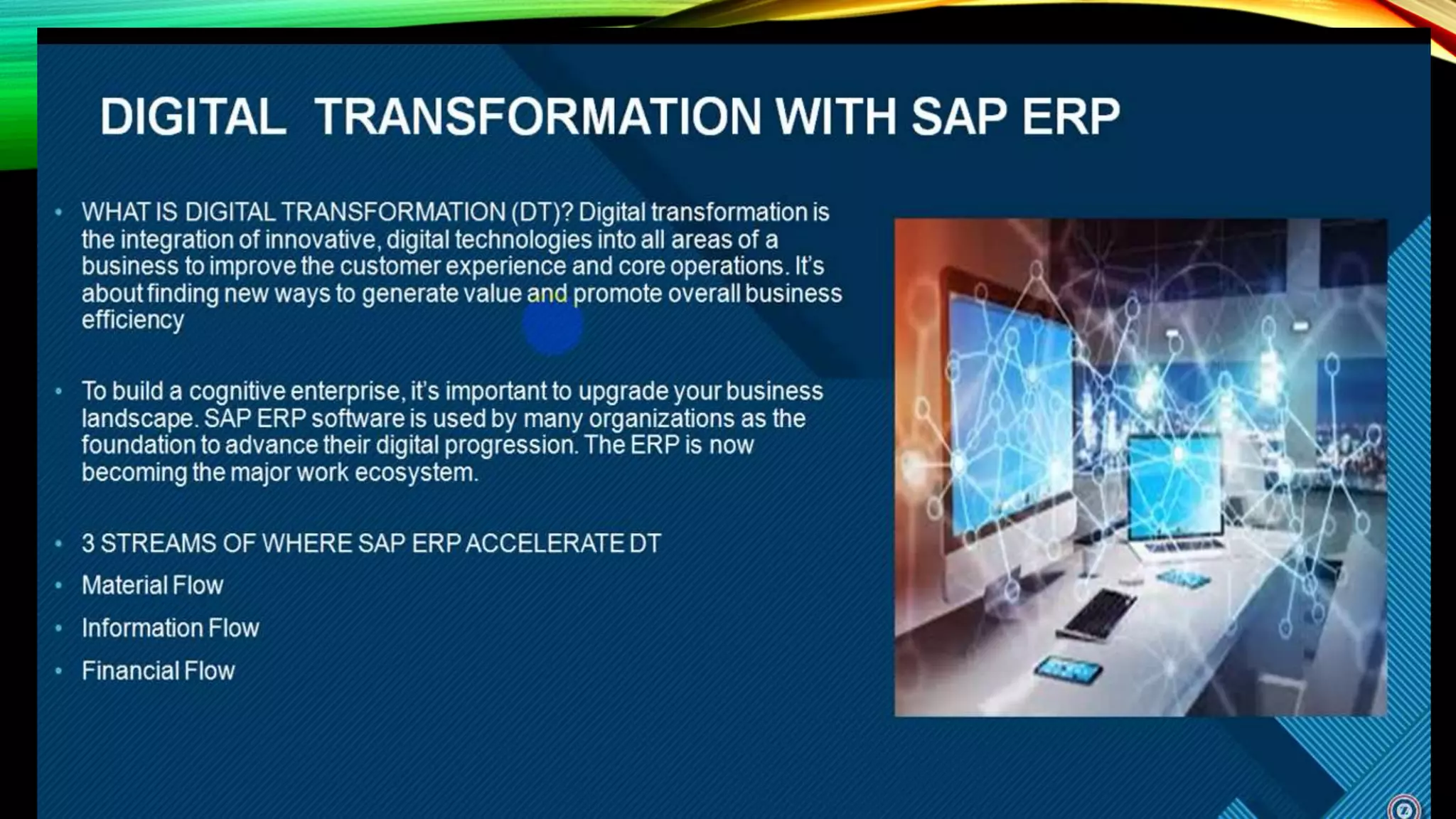 DIGITAL TRANSFORMATION WITH SAP ERP

• WHAT IS DIGITAL TRANSFORMATION (DT)? Digital transformation is the integration of innovative, digital technologies into all areas of a business to improve the customer experience and core operations. It's about finding new ways to generate value and promote overall business efficiency

• To build a cognitive enterprise, it's important to upgrade your business landscape. SAP ERP software is used by many organizations as the foundation to advance their digital progression. The ERP is now becoming the major work ecosystem.

• 3 STREAMS OF WHERE SAP ERP ACCELERATE DT
• Material Flow
• Information Flow
• Financial Flow